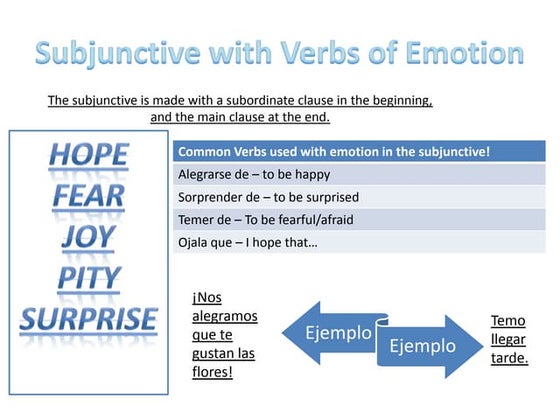 Subjunctive with Verbs of Emotion

The subjunctive is made with a subordinate clause in the beginning, and the main clause at the end.

HOPE
FEAR
JOY
PITY
SURPRISE

| Common Verbs used with emotion in the subjunctive! |
|---|
| Alegrarse de – to be happy |
| Sorprender de – to be surprised |
| Temer de – To be fearful/afraid |
| Ojala que – I hope that… |

¡Nos alegramos que te gustan las flores!

Ejemplo

Ejemplo

Temo llegar tarde.